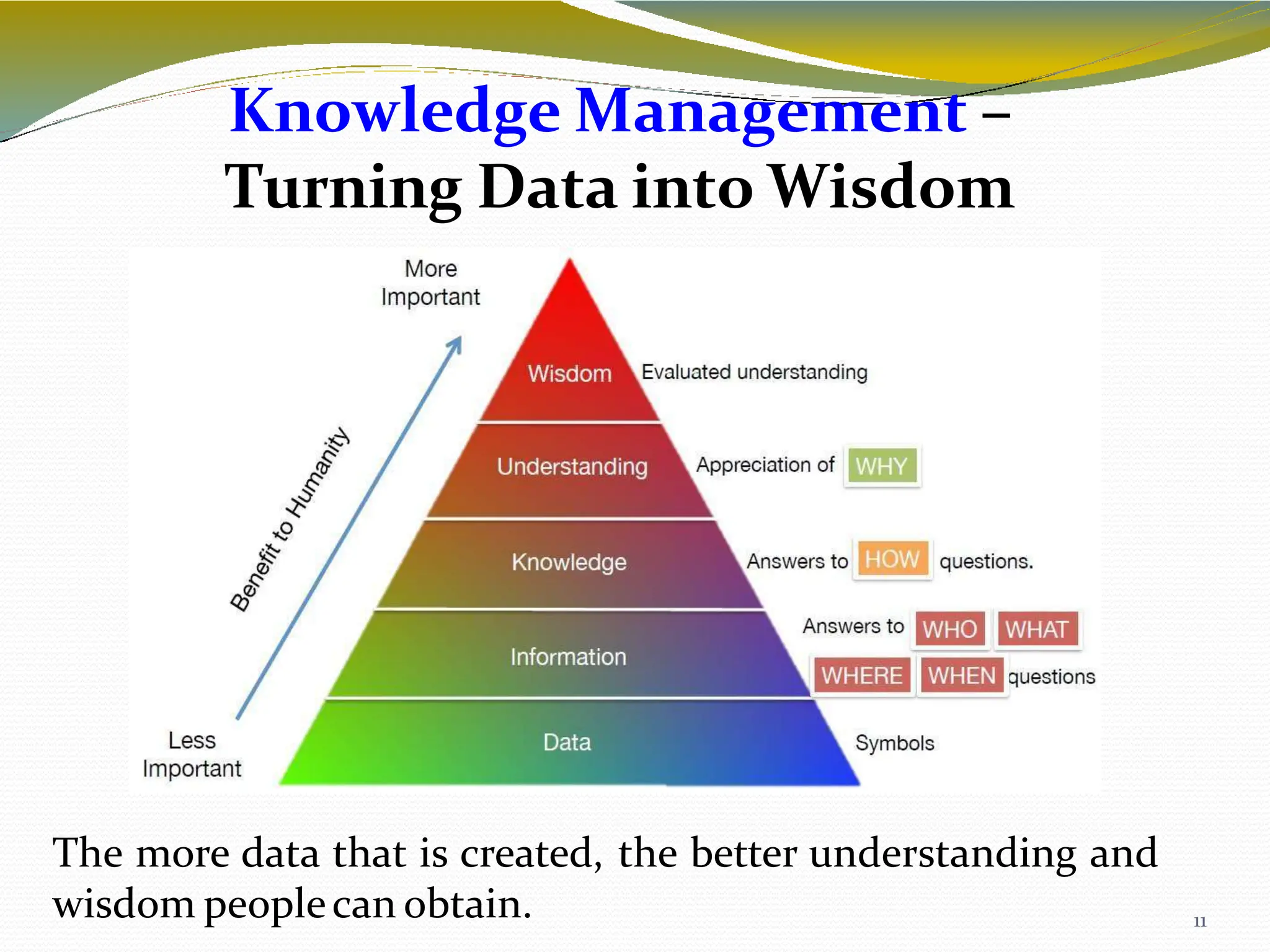 Knowledge Management – Turning Data into Wisdom

More Important

Benefit to Humanity

Less Important

Wisdom
Evaluated understanding

Understanding
Appreciation of WHY

Knowledge
Answers to HOW questions.

Information
Answers to WHO WHAT WHERE WHEN questions

Data
Symbols

The more data that is created, the better understanding and wisdom people can obtain.

11